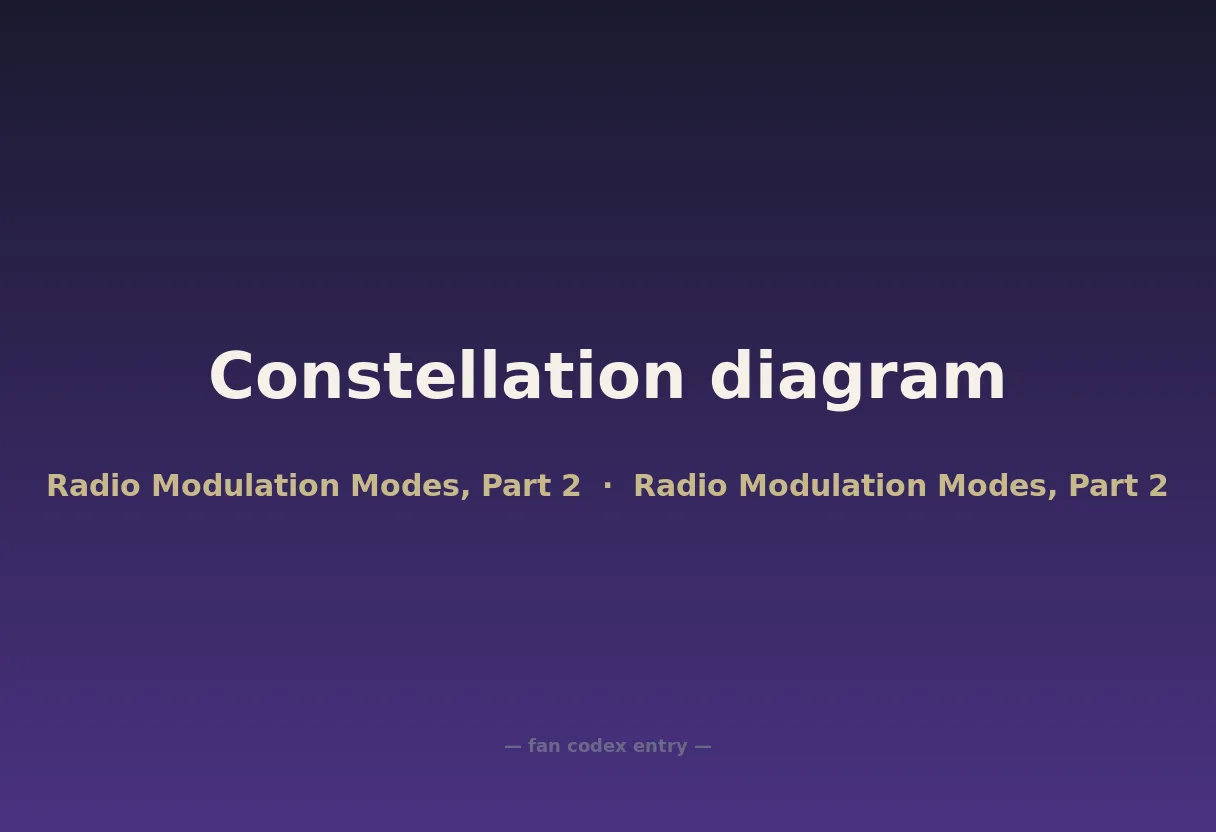 Constellation diagram

Radio Modulation Modes, Part 2 · Radio Modulation Modes, Part 2

— fan codex entry —